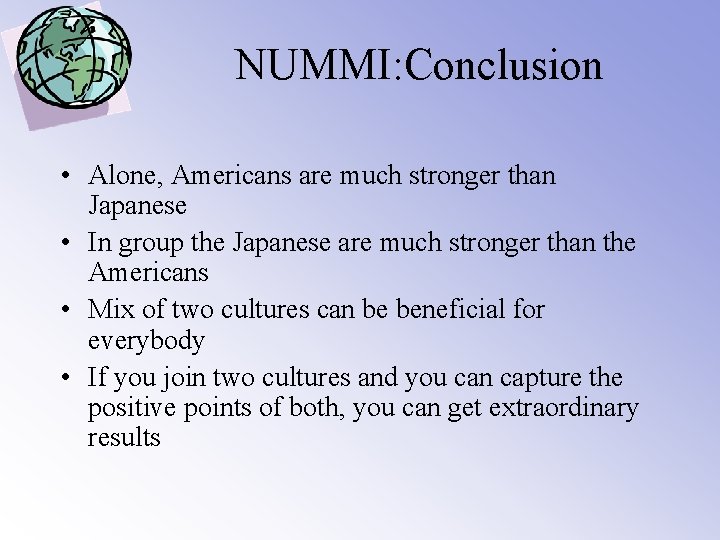 NUMMI:Conclusion

• Alone, Americans are much stronger than Japanese
• In group the Japanese are much stronger than the Americans
• Mix of two cultures can be beneficial for everybody
• If you join two cultures and you can capture the positive points of both, you can get extraordinary results